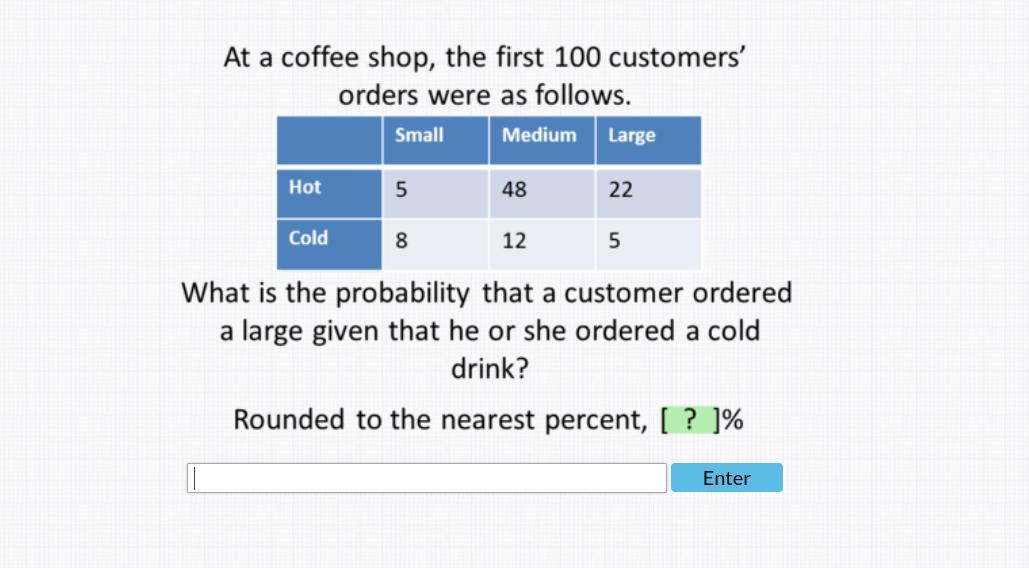 At a coffee shop, the first 100 customers' orders were as follows.

| | Small | Medium | Large |
|---|---|---|---|
| Hot | 5 | 48 | 22 |
| Cold | 8 | 12 | 5 |

What is the probability that a customer ordered a large given that he or she ordered a cold drink?

Rounded to the nearest percent, [ ? ]%

Enter